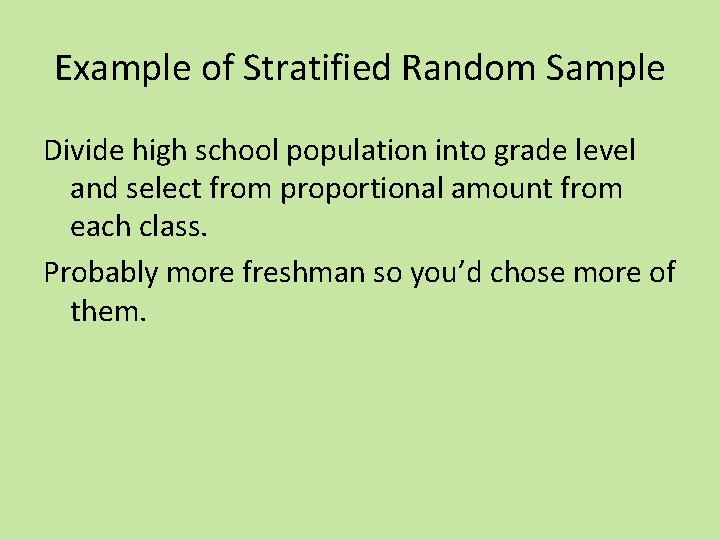 Example of Stratified Random Sample

Divide high school population into grade level and select from proportional amount from each class.

Probably more freshman so you’d chose more of them.